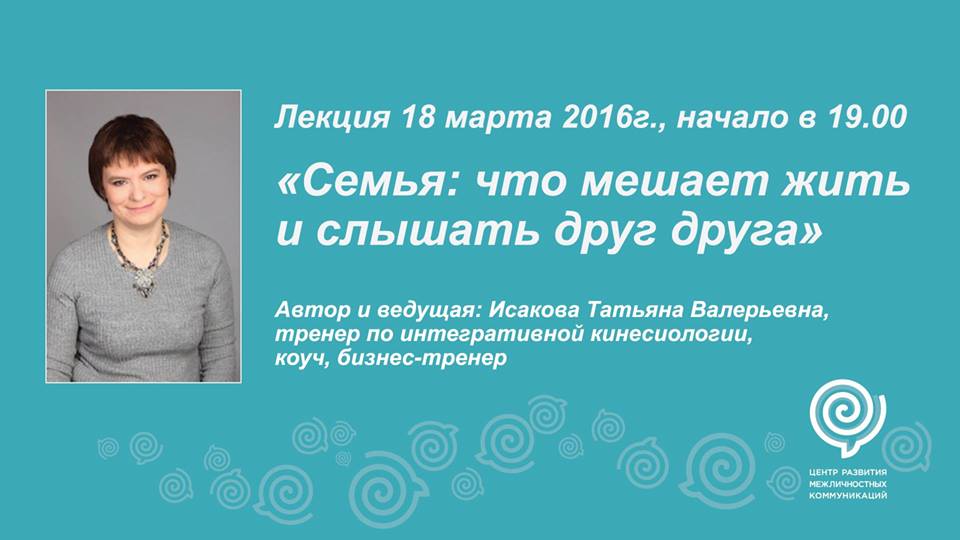 Лекция 18 марта 2016г., начало в 19.00

«Семья: что мешает жить и слышать друг друга»

Автор и ведущая: Исакова Татьяна Валерьевна, тренер по интегративной кинесиологии, коуч, бизнес-тренер

ЦЕНТР РАЗВИТИЯ МЕЖЛИЧНОСТНЫХ КОММУНИКАЦИЙ